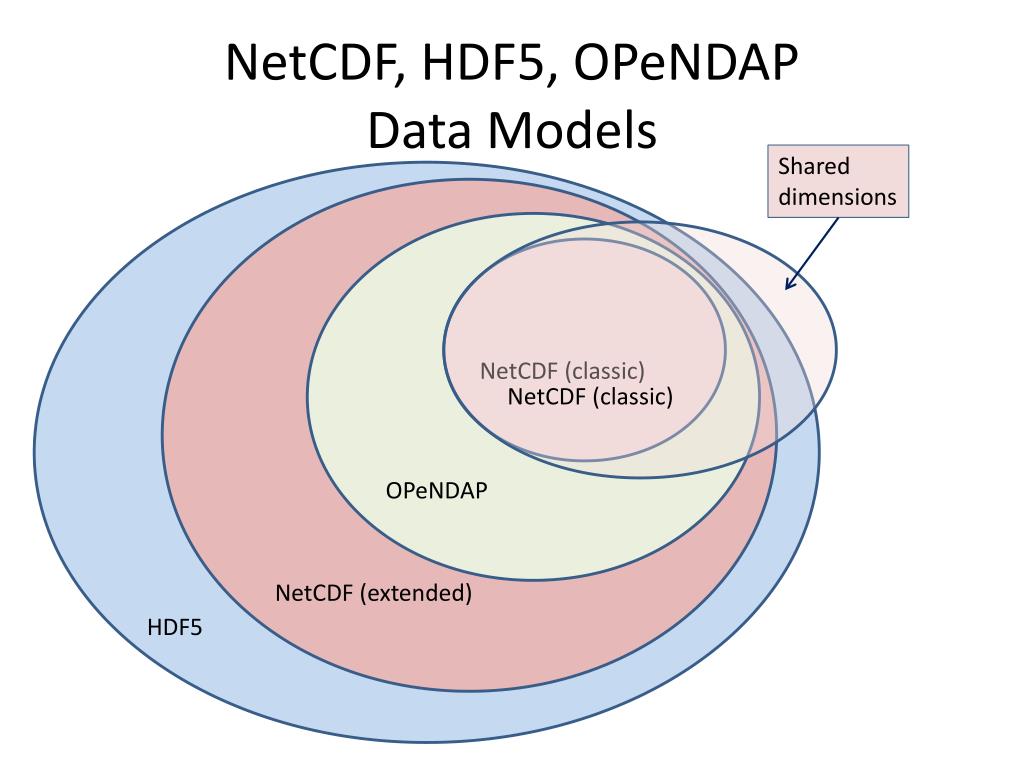 NetCDF, HDF5, OPeNDAP
Data Models

Shared dimensions

NetCDF (classic)
NetCDF (classic)

OPeNDAP

NetCDF (extended)

HDF5